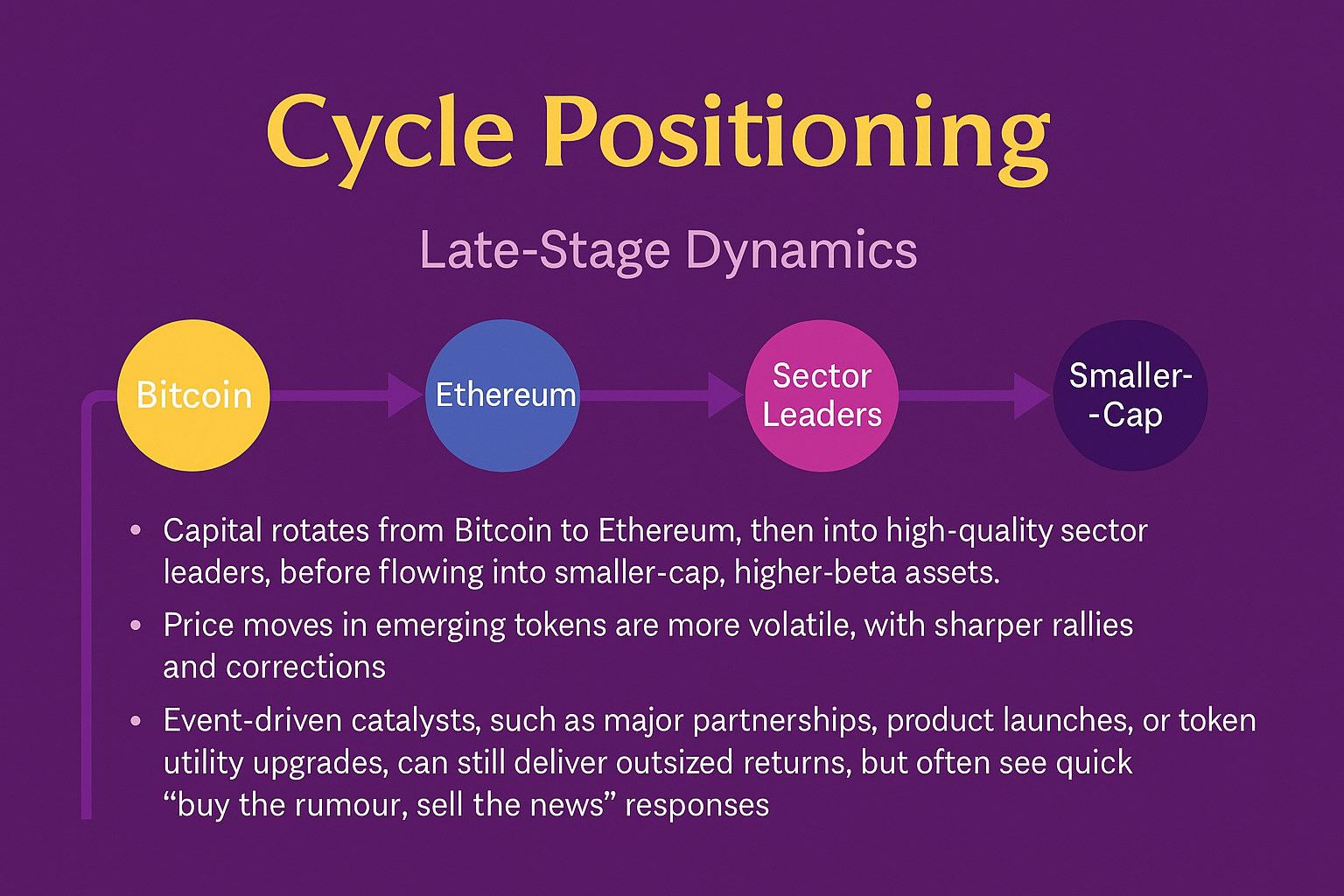 Cycle Positioning

Late-Stage Dynamics

Bitcoin

Ethereum

Sector Leaders

Smaller- -Cap

• Capital rotates from Bitcoin to Ethereum, then into high-quality sector leaders, before flowing into smaller-cap, higher-beta assets.

• Price moves in emerging tokens are more volatile, with sharper rallies and corrections

• Event-driven catalysts, such as major partnerships, product launches, or token utility upgrades, can still deliver outsized returns, but often see quick “buy the rumour, sell the news” responses